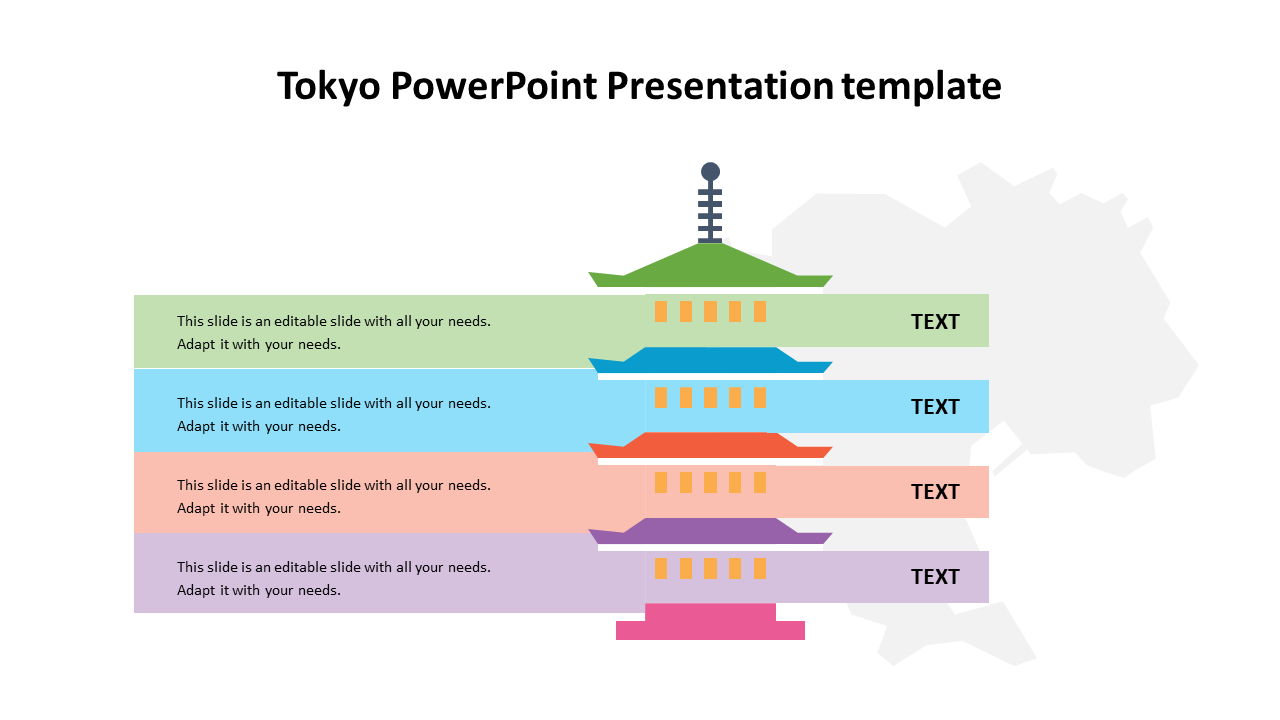 Tokyo PowerPoint Presentation template

This slide is an editable slide with all your needs. Adapt it with your needs.

TEXT

This slide is an editable slide with all your needs. Adapt it with your needs.

TEXT

This slide is an editable slide with all your needs. Adapt it with your needs.

TEXT

This slide is an editable slide with all your needs. Adapt it with your needs.

TEXT